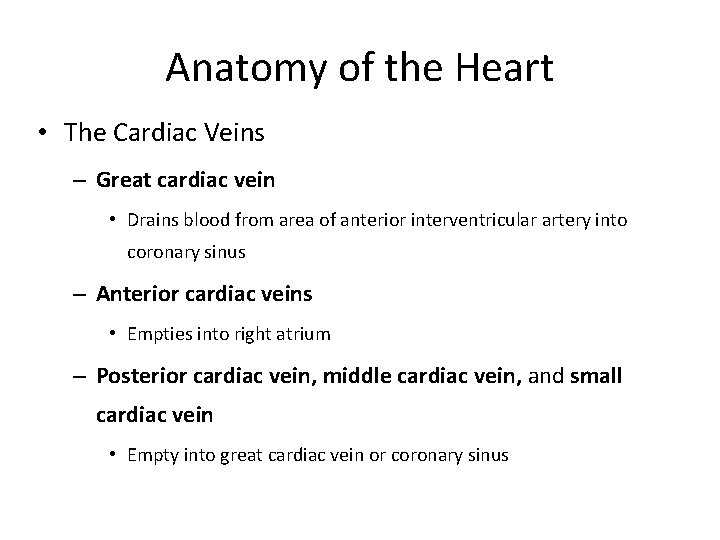 Anatomy of the Heart

• The Cardiac Veins

– Great cardiac vein

• Drains blood from area of anterior interventricular artery into coronary sinus

– Anterior cardiac veins

• Empties into right atrium

– Posterior cardiac vein, middle cardiac vein, and small cardiac vein

• Empty into great cardiac vein or coronary sinus